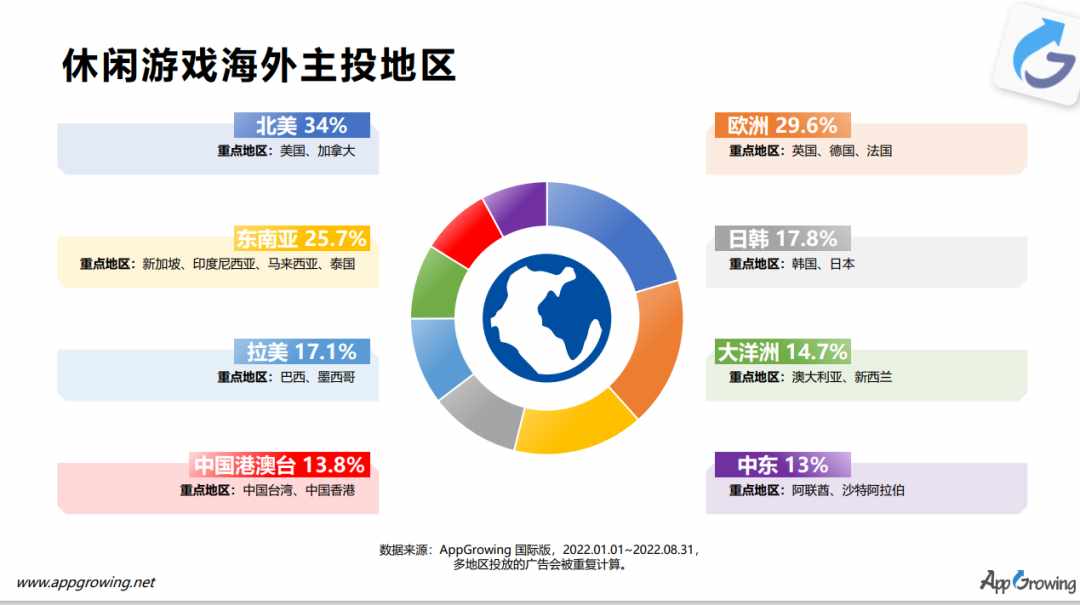 休闲游戏海外主投地区

北美 34%
重点地区：美国、加拿大

东南亚 25.7%
重点地区：新加坡、印度尼西亚、马来西亚、泰国

拉美 17.1%
重点地区：巴西、墨西哥

中国港澳台 13.8%
重点地区：中国台湾、中国香港

欧洲 29.6%
重点地区：英国、德国、法国

日韩 17.8%
重点地区：韩国、日本

大洋洲 14.7%
重点地区：澳大利亚、新西兰

中东 13%
重点地区：阿联酋、沙特阿拉伯

数据来源：AppGrowing 国际版，2022.01.01~2022.08.31，多地区投放的广告会被重复计算。

www.appgrowing.net

AppGrowing